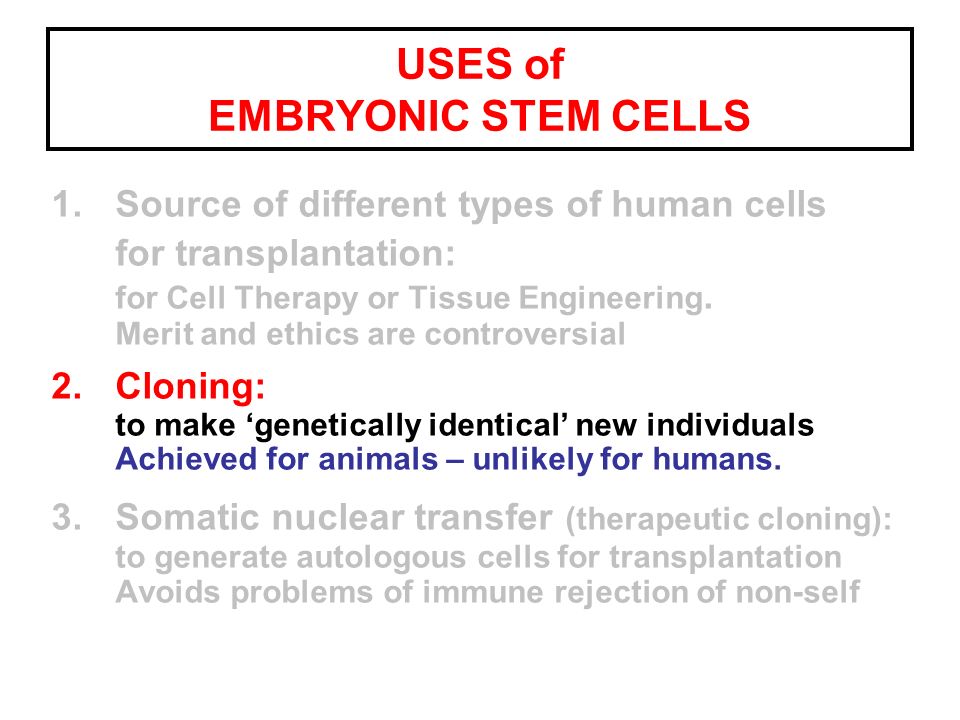 USES of
EMBRYONIC STEM CELLS

1. Source of different types of human cells for transplantation:
for Cell Therapy or Tissue Engineering.
Merit and ethics are controversial

2. Cloning:
to make ‘genetically identical’ new individuals
Achieved for animals – unlikely for humans.

3. Somatic nuclear transfer (therapeutic cloning):
to generate autologous cells for transplantation
Avoids problems of immune rejection of non-self